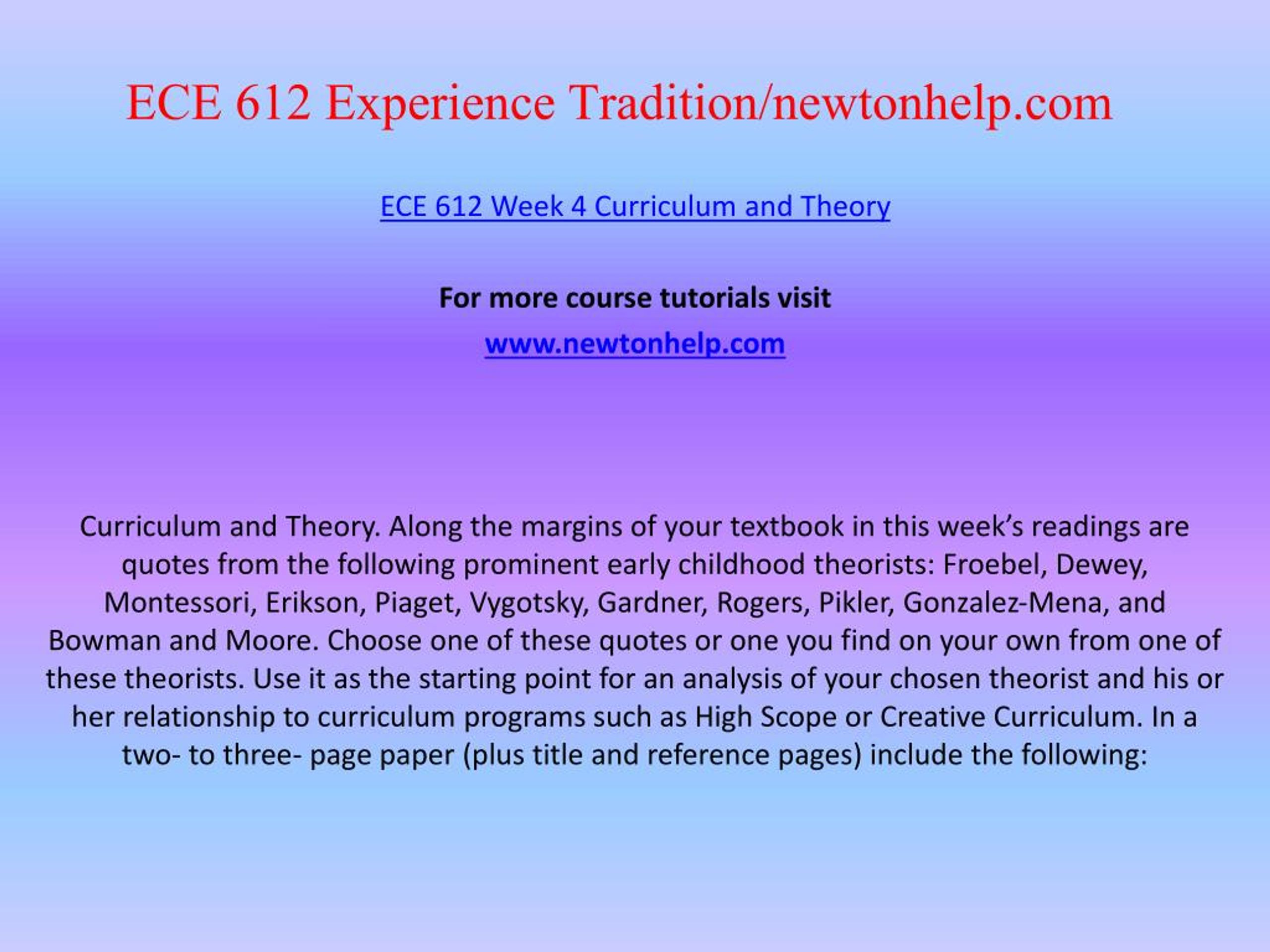 ECE 612 Experience Tradition/newtonhelp.com

ECE 612 Week 4 Curriculum and Theory

For more course tutorials visit

www.newtonhelp.com

Curriculum and Theory. Along the margins of your textbook in this week's readings are quotes from the following prominent early childhood theorists: Froebel, Dewey, Montessori, Erikson, Piaget, Vygotsky, Gardner, Rogers, Pikler, Gonzalez-Mena, and Bowman and Moore. Choose one of these quotes or one you find on your own from one of these theorists. Use it as the starting point for an analysis of your chosen theorist and his or her relationship to curriculum programs such as High Scope or Creative Curriculum. In a two- to three- page paper (plus title and reference pages) include the following: